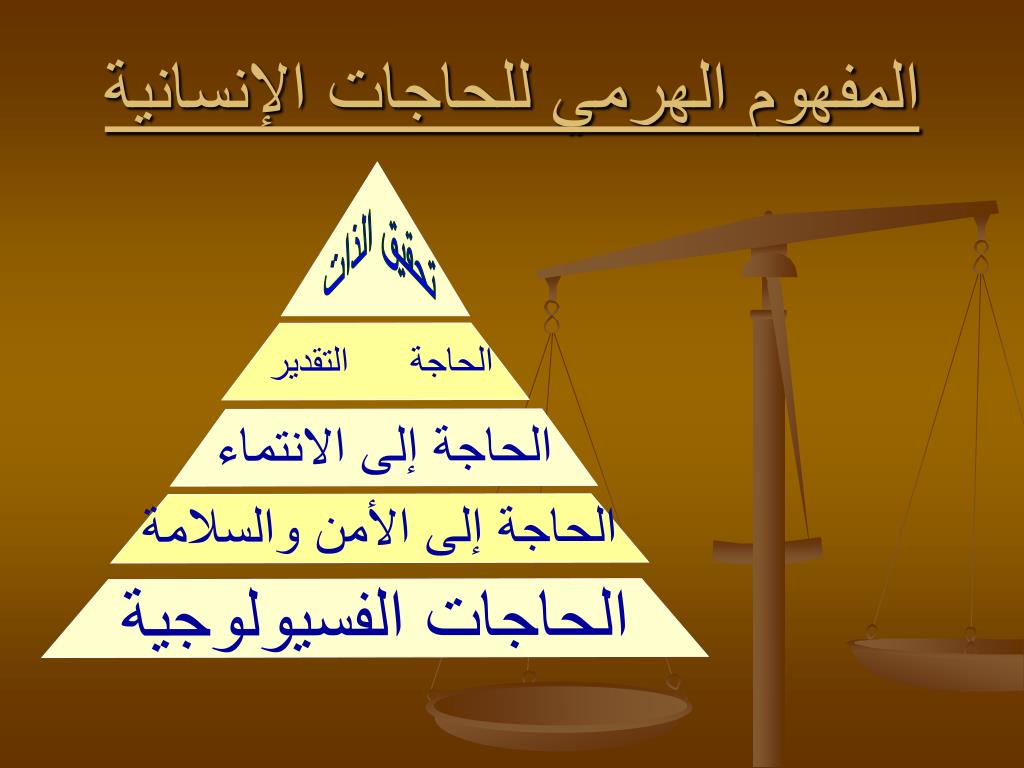 المفهوم الهرمي للحاجات الإنسانية

تحقيق الذات

الحاجة التقدير

الحاجة إلى الانتماء

الحاجة إلى الأمن والسلامة

الحاجات الفسيولوجية